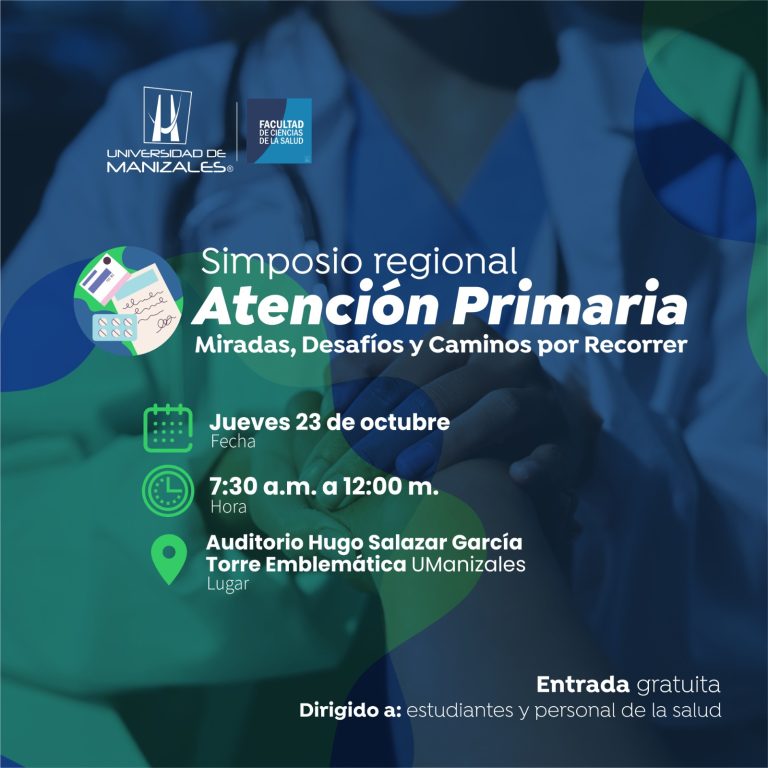 UNIVERSIDAD DE MANIZALES®

FACULTAD DE CIENCIAS DE LA SALUD

Simposio regional
Atención Primaria
Miradas, Desafíos y Caminos por Recorrer

Jueves 23 de octubre
Fecha

7:30 a.m. a 12:00 m.
Hora

Auditorio Hugo Salazar García
Torre Emblemática UManizales
Lugar

Entrada gratuita
Dirigido a: estudiantes y personal de la salud